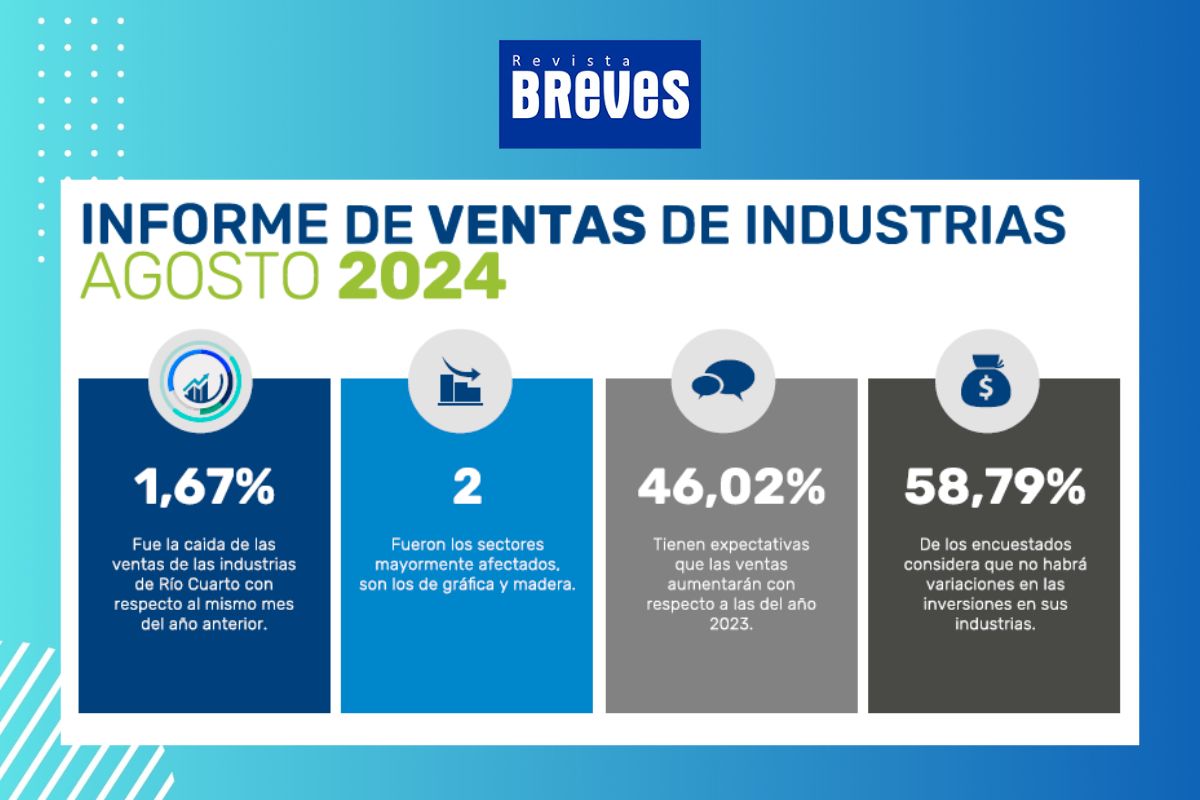 Revista
BREVES

INFORME DE VENTAS DE INDUSTRIAS
AGOSTO 2024

1,67%

Fue la caida de las ventas de las industrias de Río Cuarto con respecto al mismo mes del año anterior.

2

Fueron los sectores mayormente afectados, son los de gráfica y madera.

46,02%

Tienen expectativas que las ventas aumentarán con respecto a las del año 2023.

58,79%

De los encuestados considera que no habrá variaciones en las inversiones en sus industrias.